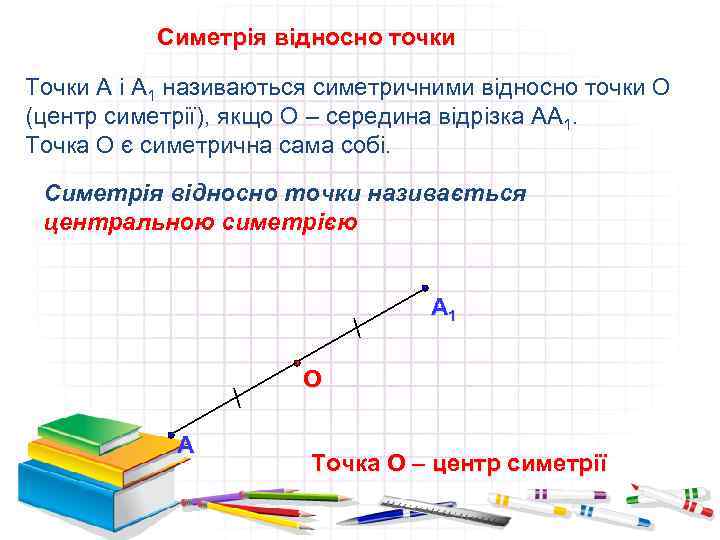 Симетрія відносно точки

Точки А і $А_1$ називаються симетричними відносно точки О (центр симетрії), якщо О – середина відрізка $АА_1$. Точка О є симетрична сама собі.

Симетрія відносно точки називається центральною симетрією

$А_1$

О

А

Точка О – центр симетрії